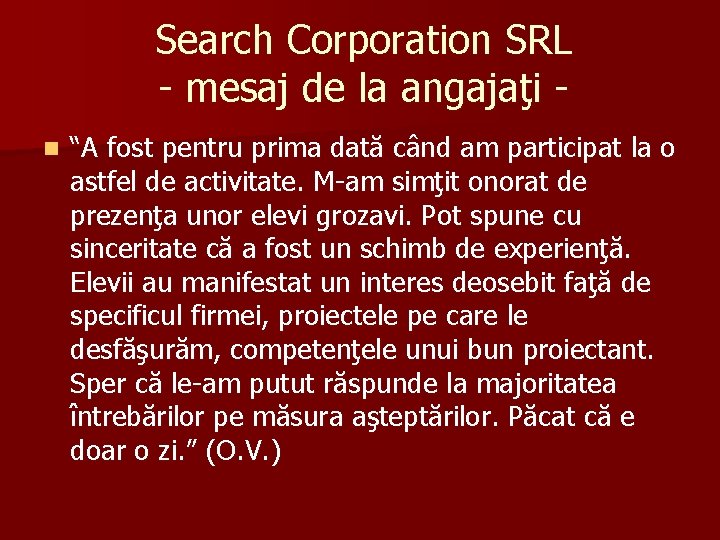 Search Corporation SRL
- mesaj de la angajaţi -

“A fost pentru prima dată când am participat la o astfel de activitate. M-am simţit onorat de prezenţa unor elevi grozavi. Pot spune cu sinceritate că a fost un schimb de experienţă. Elevii au manifestat un interes deosebit faţă de specificul firmei, proiectele pe care le desfăşurăm, competenţele unui bun proiectant. Sper că le-am putut răspunde la majoritatea întrebărilor pe măsura aşteptărilor. Păcat că e doar o zi.” (O.V.)